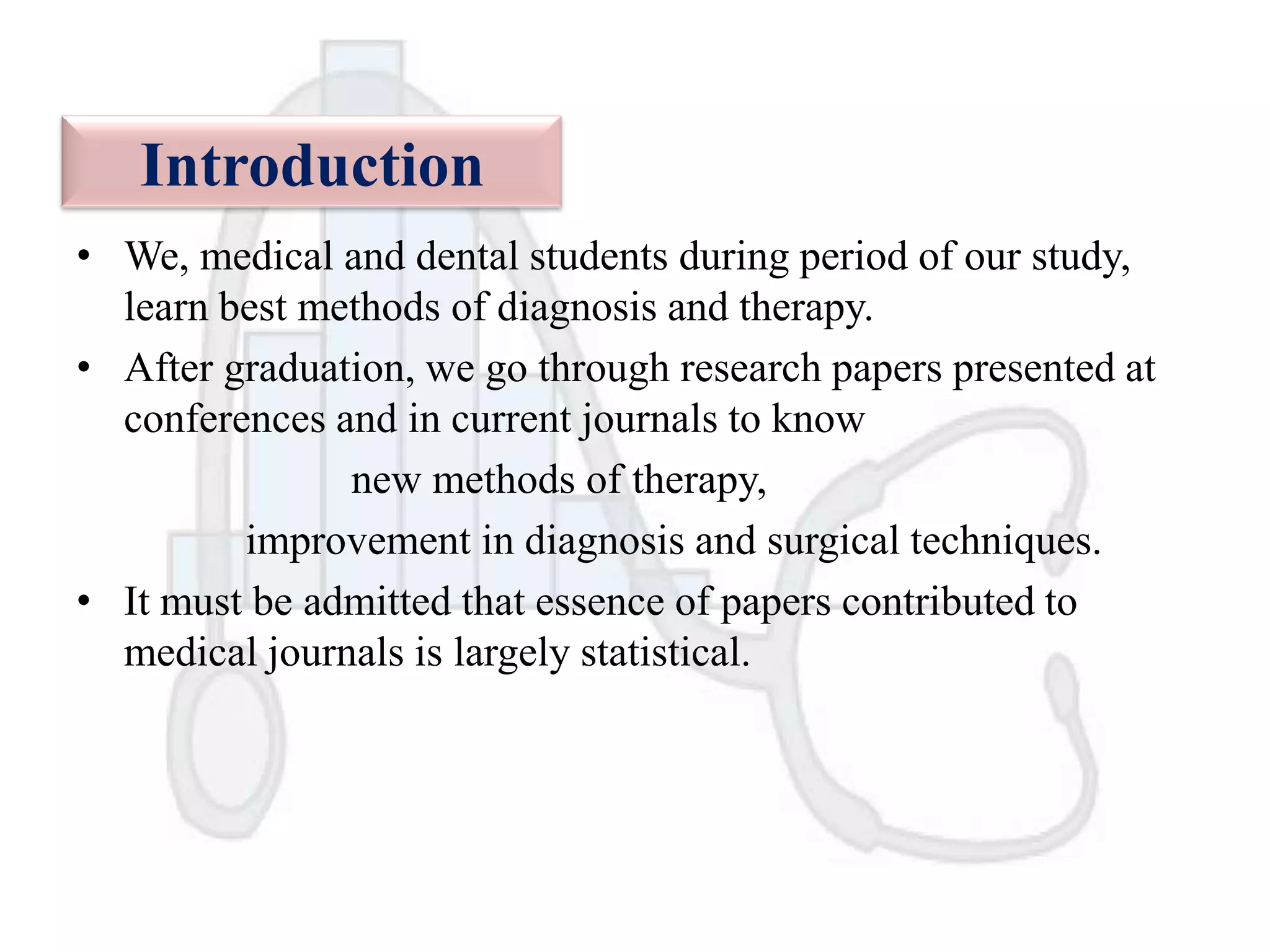 Introduction

• We, medical and dental students during period of our study, learn best methods of diagnosis and therapy.

• After graduation, we go through research papers presented at conferences and in current journals to know

new methods of therapy,

improvement in diagnosis and surgical techniques.

• It must be admitted that essence of papers contributed to medical journals is largely statistical.